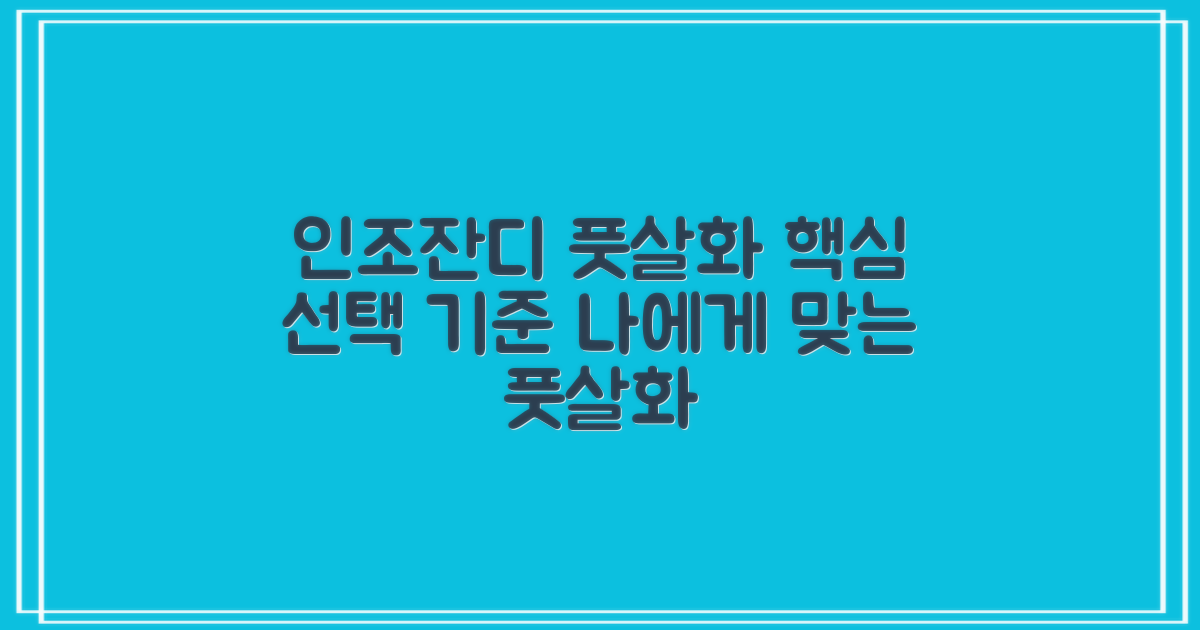 인조잔디 풋살화 핵심 선택 기준 나에게 맞는 풋살화